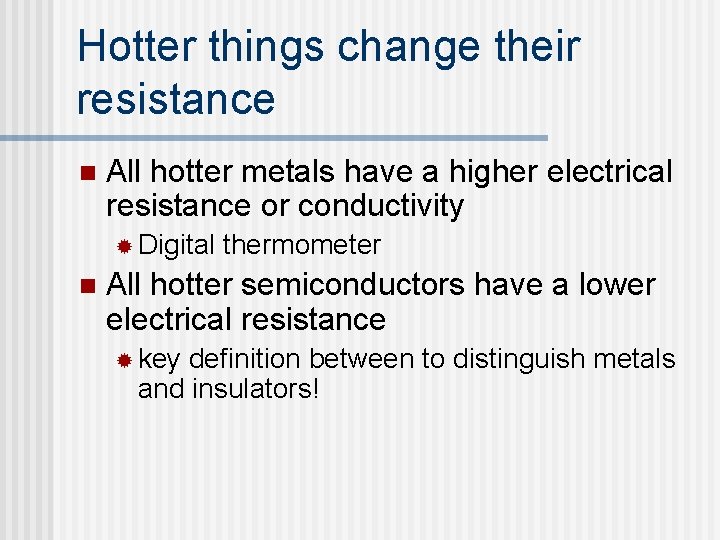 Hotter things change their resistance

All hotter metals have a higher electrical resistance or conductivity

Digital thermometer

All hotter semiconductors have a lower electrical resistance

key definition between to distinguish metals and insulators!